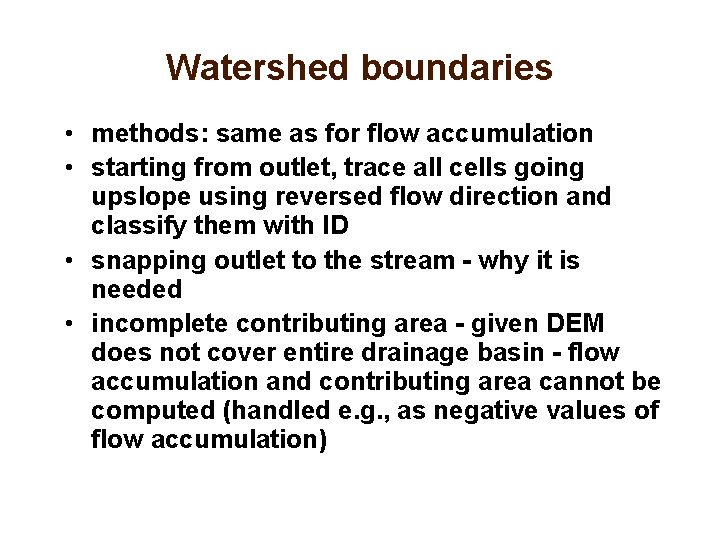 Watershed boundaries

• methods: same as for flow accumulation
• starting from outlet, trace all cells going upslope using reversed flow direction and classify them with ID
• snapping outlet to the stream - why it is needed
• incomplete contributing area - given DEM does not cover entire drainage basin - flow accumulation and contributing area cannot be computed (handled e.g., as negative values of flow accumulation)